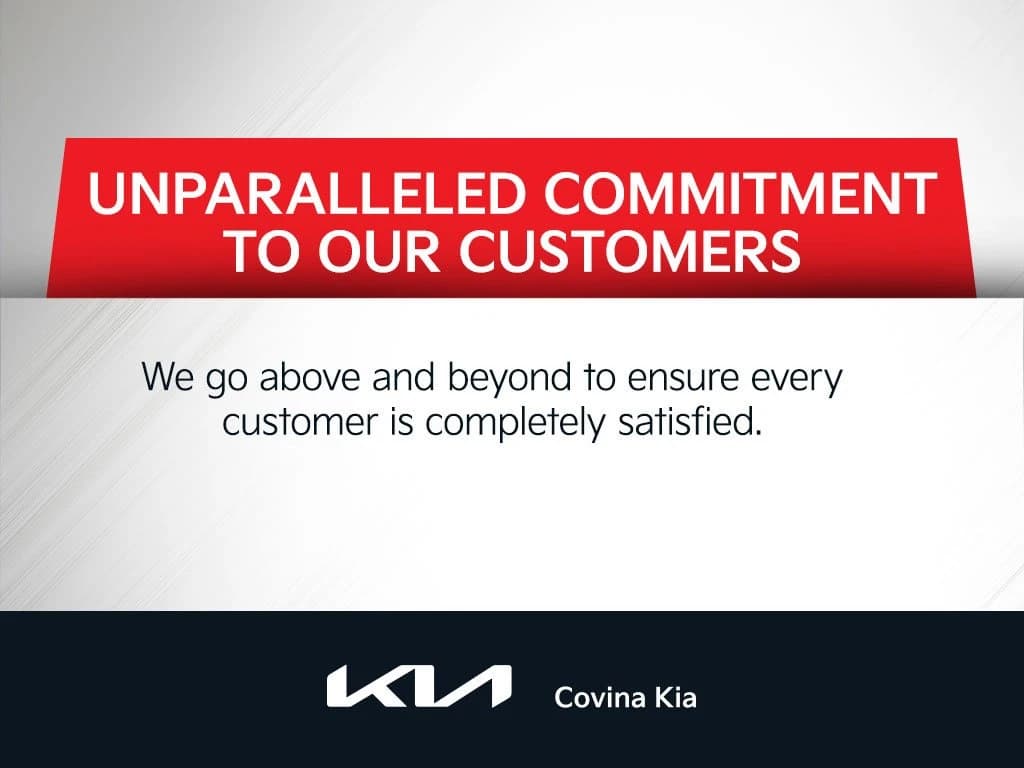 UNPARALLELED COMMITMENT TO OUR CUSTOMERS

We go above and beyond to ensure every customer is completely satisfied.

KIA Covina Kia